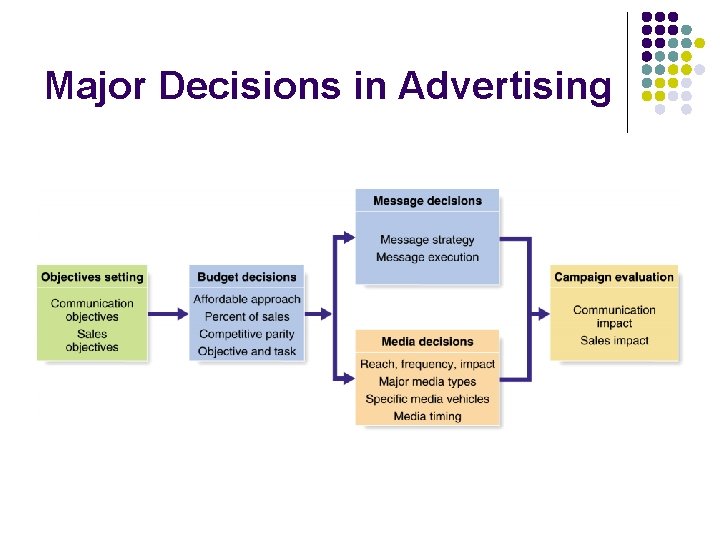 Major Decisions in Advertising

Objectives setting
Communication objectives
Sales objectives

Budget decisions
Affordable approach
Percent of sales
Competitive parity
Objective and task

Message decisions
Message strategy
Message execution

Media decisions
Reach, frequency, impact
Major media types
Specific media vehicles
Media timing

Campaign evaluation
Communication impact
Sales impact